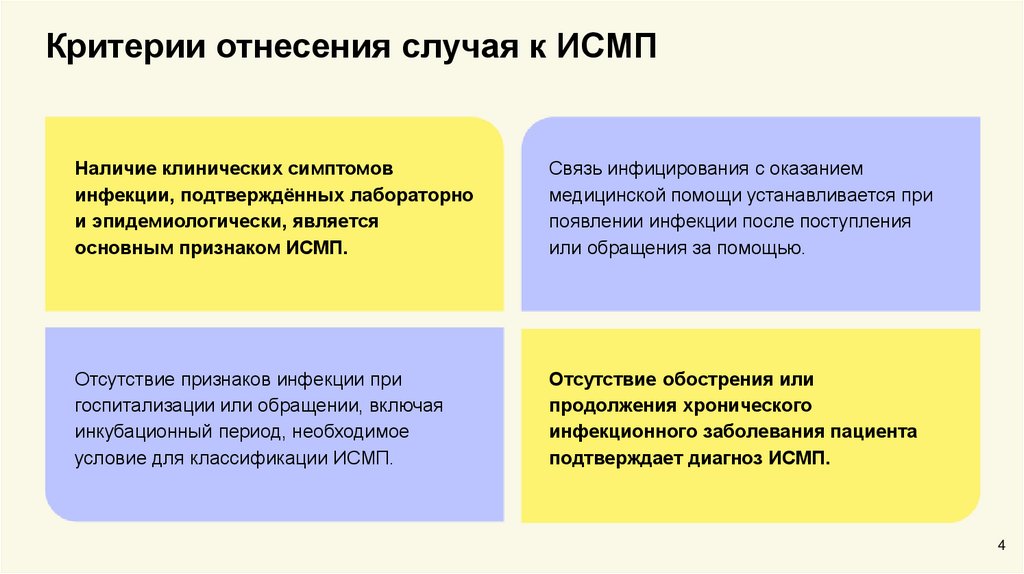 Критерии отнесения случая к ИСМП

Наличие клинических симптомов инфекции, подтверждённых лабораторно и эпидемиологически, является основным признаком ИСМП.

Связь инфицирования с оказанием медицинской помощи устанавливается при появлении инфекции после поступления или обращения за помощью.

Отсутствие признаков инфекции при госпитализации или обращении, включая инкубационный период, необходимое условие для классификации ИСМП.

Отсутствие обострения или продолжения хронического инфекционного заболевания пациента подтверждает диагноз ИСМП.

4